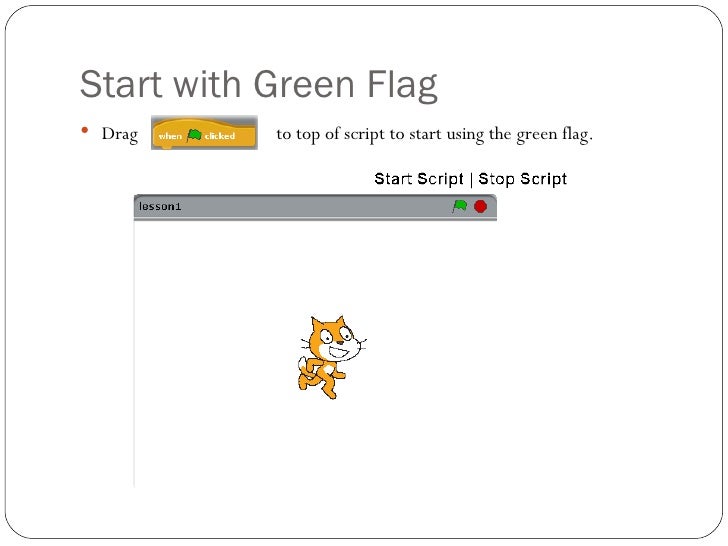 Start with Green Flag

• Drag when clicked to top of script to start using the green flag.

Start Script | Stop Script

lesson1